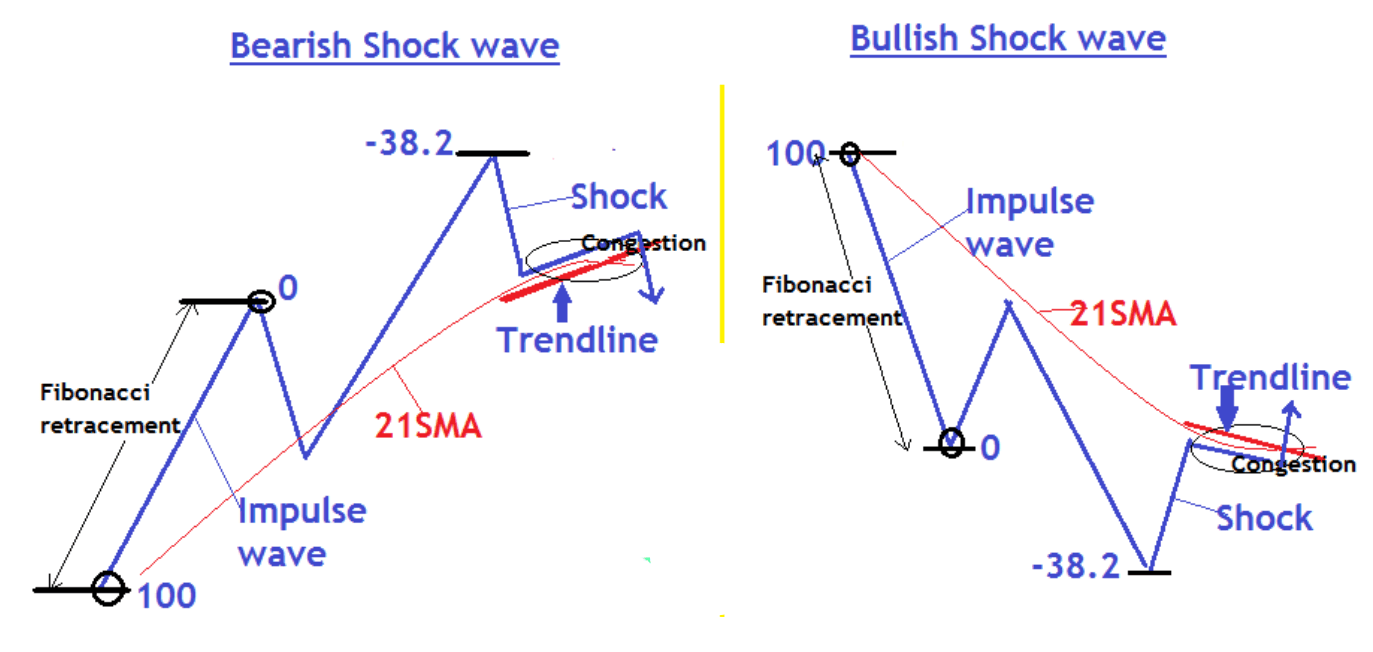 Bearish Shock wave

-38.2

Shock

Congestion

0

Trendline

Fibonacci retracement

21SMA

Impulse wave

100

Bullish Shock wave

100

Impulse wave

Fibonacci retracement

21SMA

Trendline

0

Congestion

Shock

-38.2